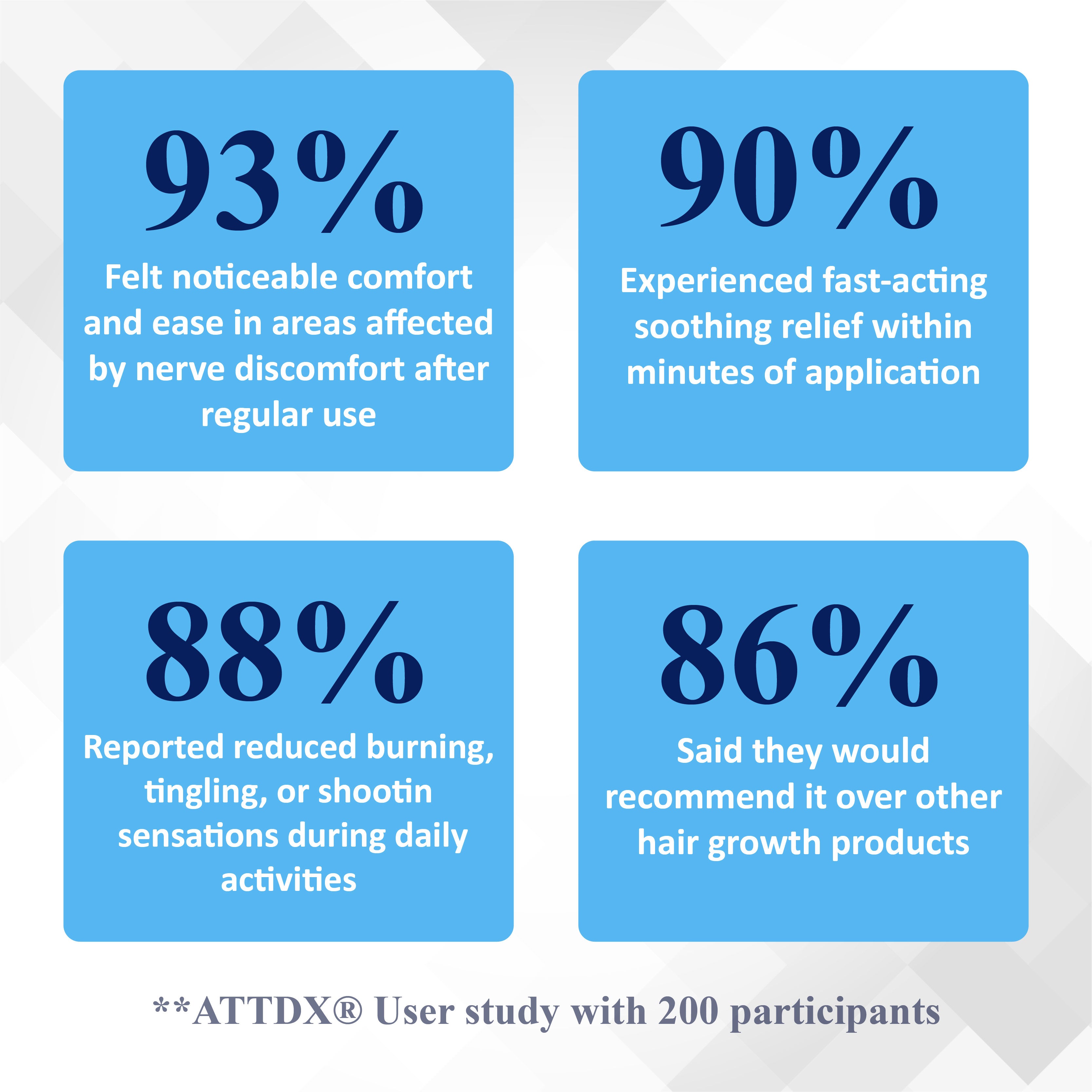 93%

Felt noticeable comfort and ease in areas affected by nerve discomfort after regular use

90%

Experienced fast-acting soothing relief within minutes of application

88%

Reported reduced burning, tingling, or shootin sensations during daily activities

86%

Said they would recommend it over other hair growth products

**ATTDX® User study with 200 participants